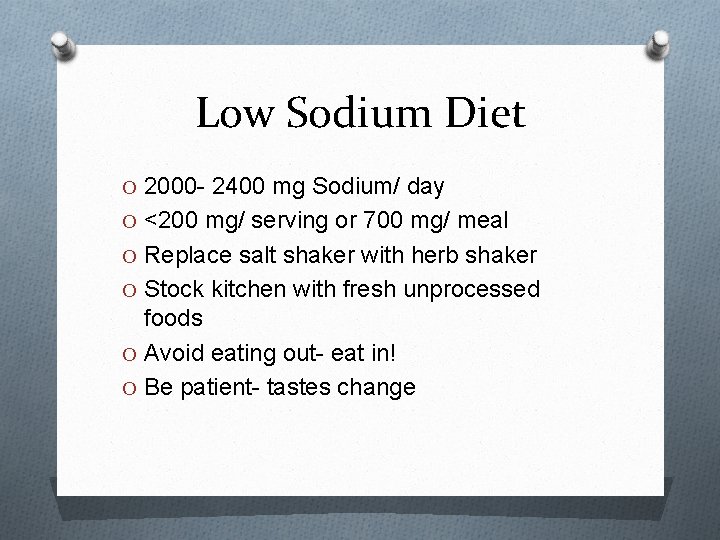 Low Sodium Diet

O 2000- 2400 mg Sodium/ day
O <200 mg/ serving or 700 mg/ meal
O Replace salt shaker with herb shaker
O Stock kitchen with fresh unprocessed foods
O Avoid eating out- eat in!
O Be patient- tastes change